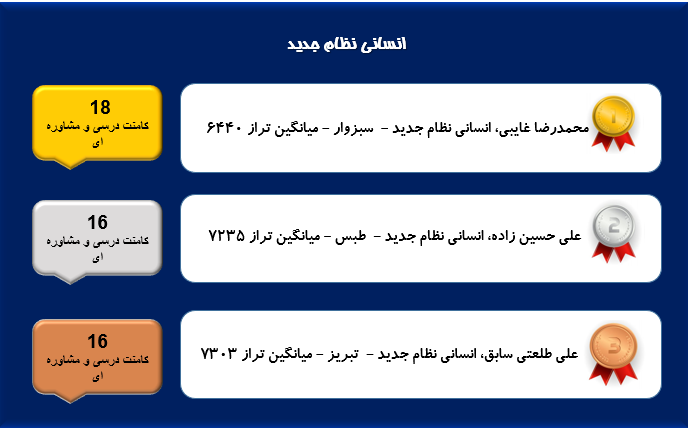 انسانی نظام جدید

1
محمدرضا غایبی، انسانی نظام جدید - سبزوار - میانگین تراز ۶۴۴۰

18
کامنت درسی و مشاوره ای

2
علی حسین زاده، انسانی نظام جدید - طبس - میانگین تراز ۷۲۳۵

16
کامنت درسی و مشاوره ای

3
علی طلعتی سابق، انسانی نظام جدید - تبریز - میانگین تراز ۷۳۰۳

16
کامنت درسی و مشاوره ای